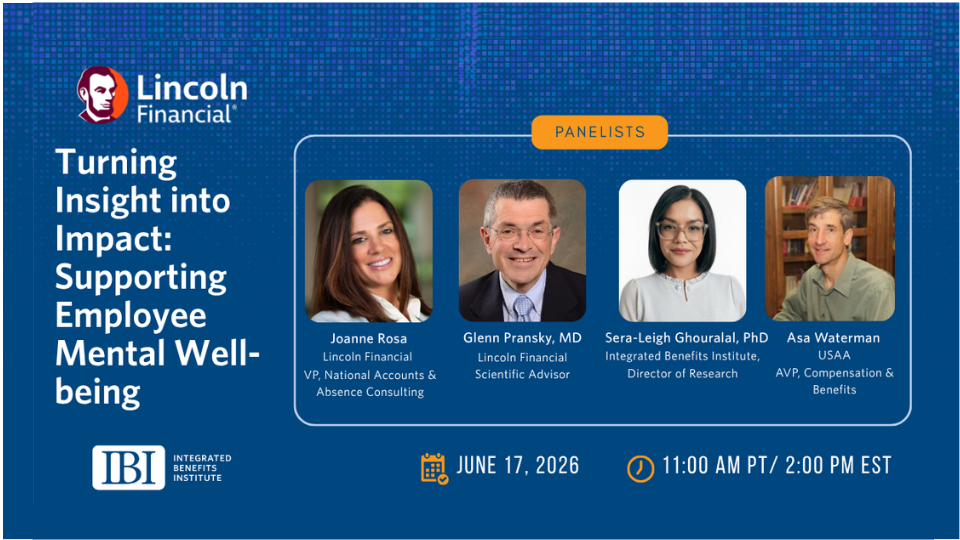 Lincoln Financial®

Turning Insight into Impact: Supporting Employee Mental Well-being

PANELISTS

Joanne Rosa
Lincoln Financial
VP, National Accounts & Absence Consulting

Glenn Pransky, MD
Lincoln Financial
Scientific Advisor

Sera-Leigh Ghouralal, PhD
Integrated Benefits Institute,
Director of Research

Asa Waterman
USAA
AVP, Compensation & Benefits

IBI INTEGRATED BENEFITS INSTITUTE

JUNE 17, 2026

11:00 AM PT/ 2:00 PM EST